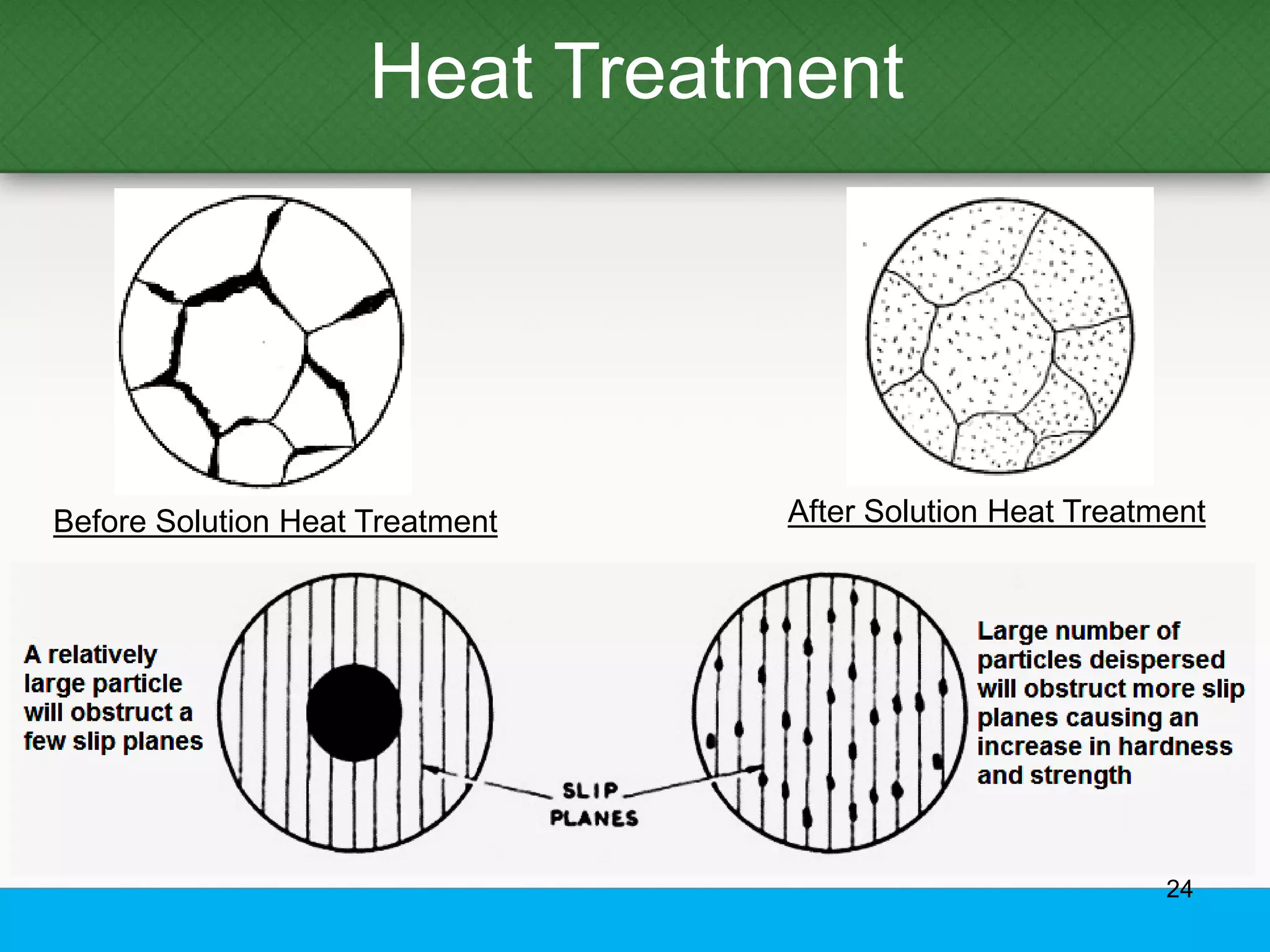 Heat Treatment

Before Solution Heat Treatment

After Solution Heat Treatment

A relatively large particle will obstruct a few slip planes

SLIP PLANES

Large number of particles deispersed will obstruct more slip planes causing an increase in hardness and strength

24